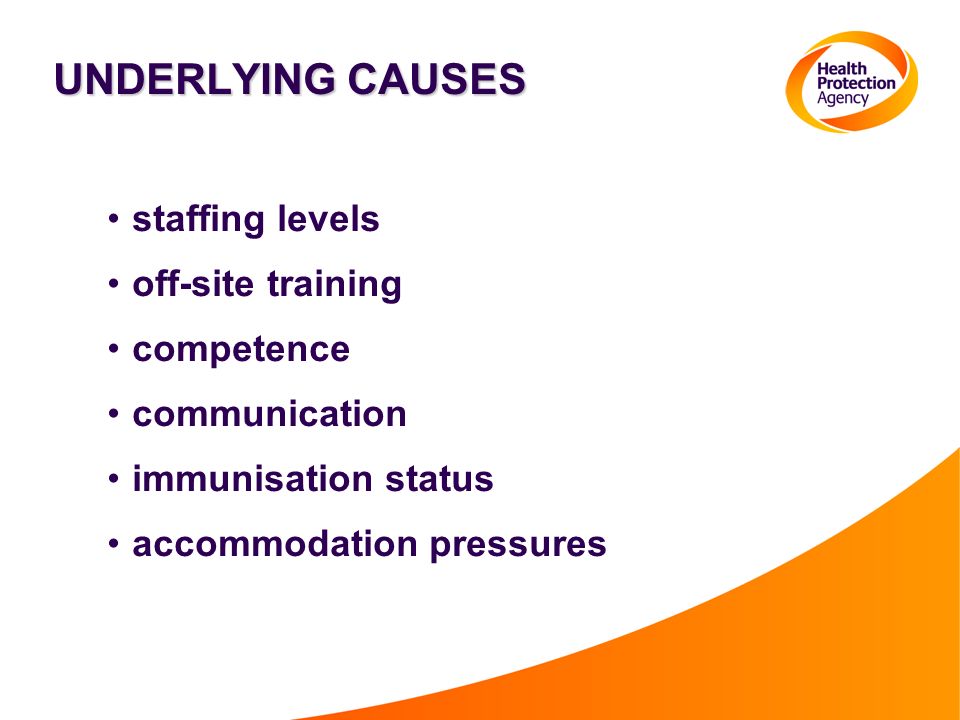 UNDERLYING CAUSES

Health Protection Agency

• staffing levels
• off-site training
• competence
• communication
• immunisation status
• accommodation pressures